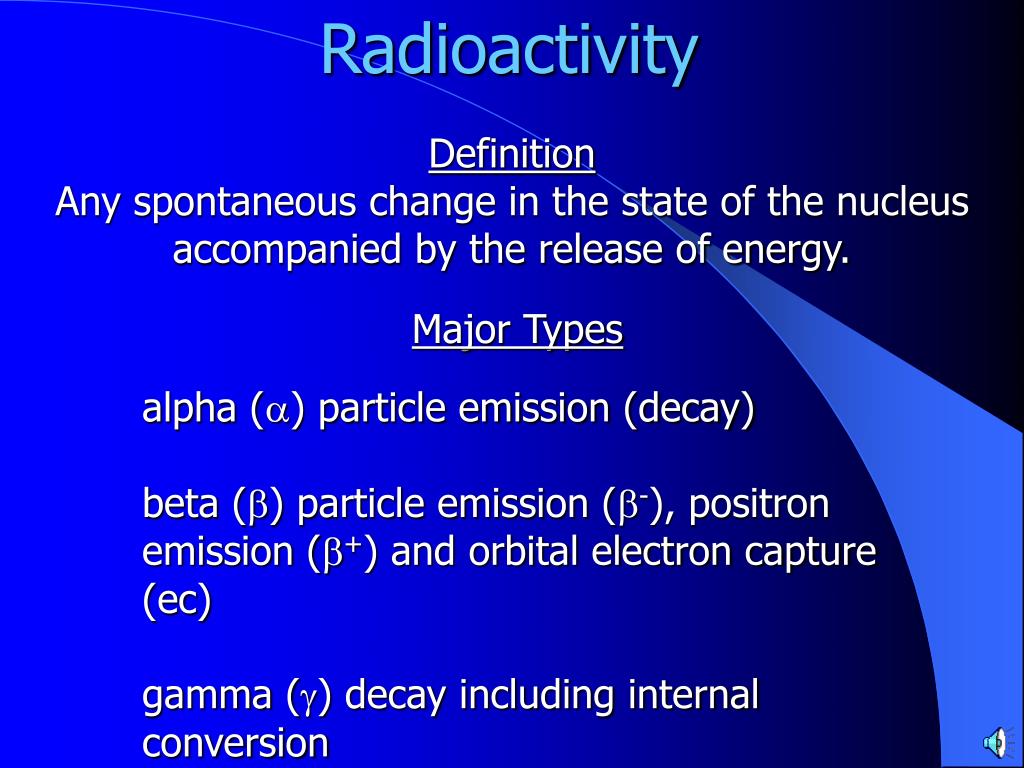 Radioactivity

Definition
Any spontaneous change in the state of the nucleus accompanied by the release of energy.

Major Types

alpha ($\alpha$) particle emission (decay)

beta ($\beta$) particle emission ($\beta^-$), positron emission ($\beta^+$) and orbital electron capture (ec)

gamma ($\gamma$) decay including internal conversion